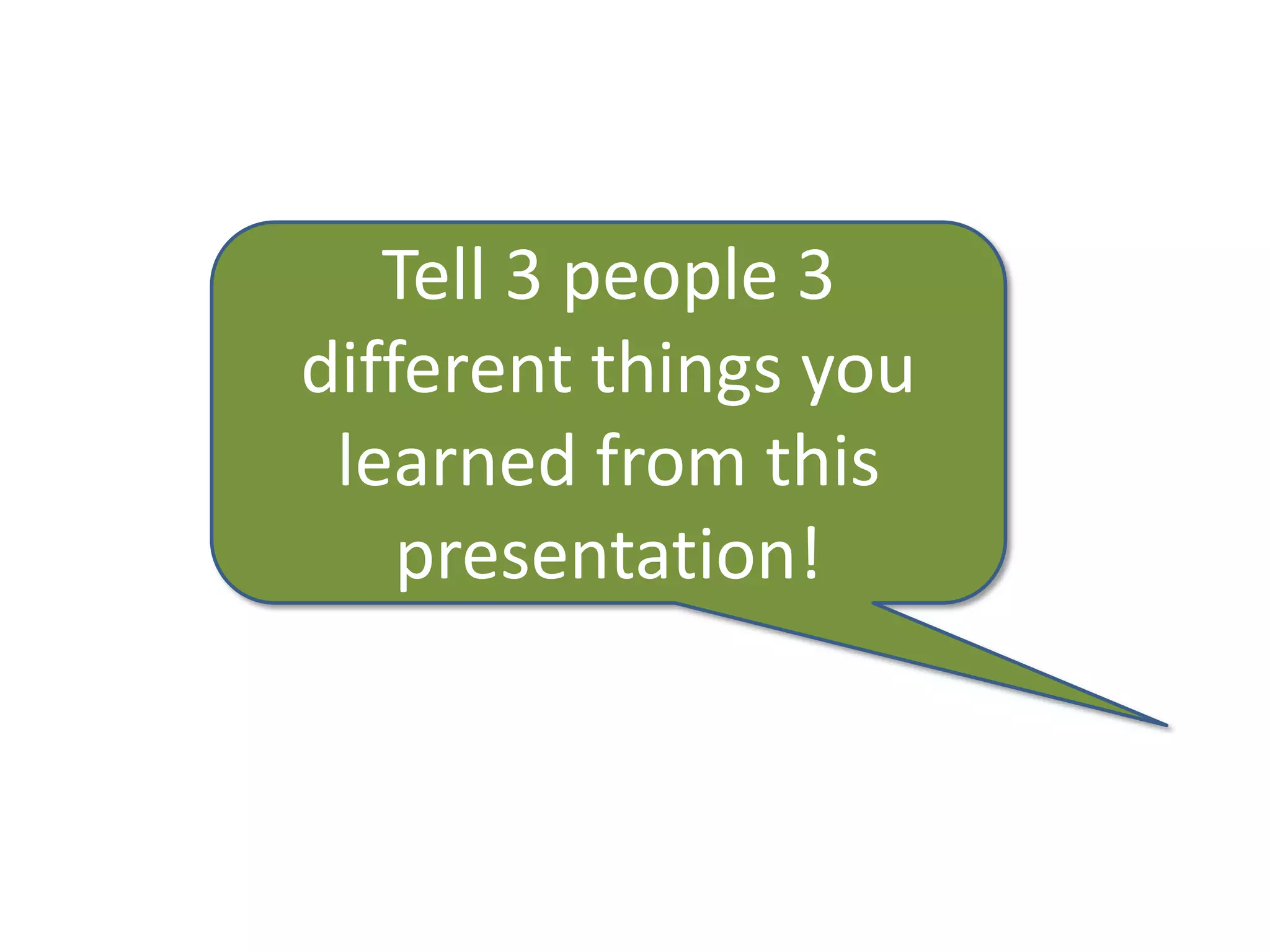 Tell 3 people 3 different things you learned from this presentation!